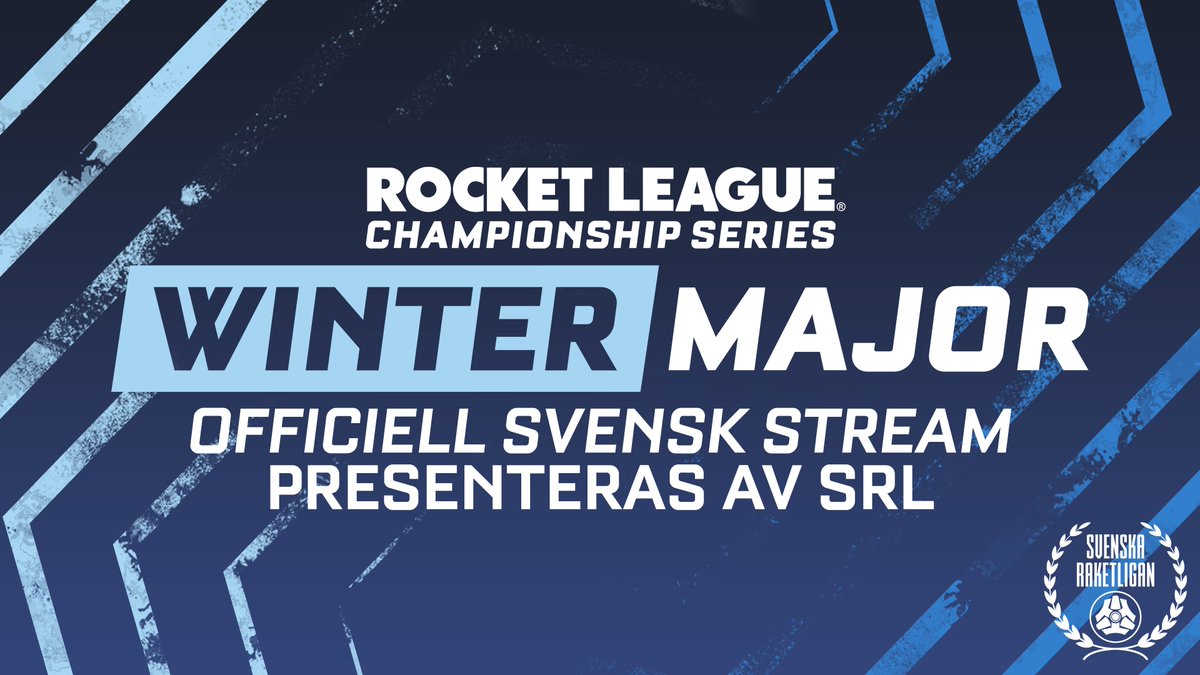 ROCKET LEAGUE®
CHAMPIONSHIP SERIES

WINTER MAJOR

OFFICIELL SVENSK STREAM
PRESENTERAS AV SRL

SVENSKA
RAKETLIGAN